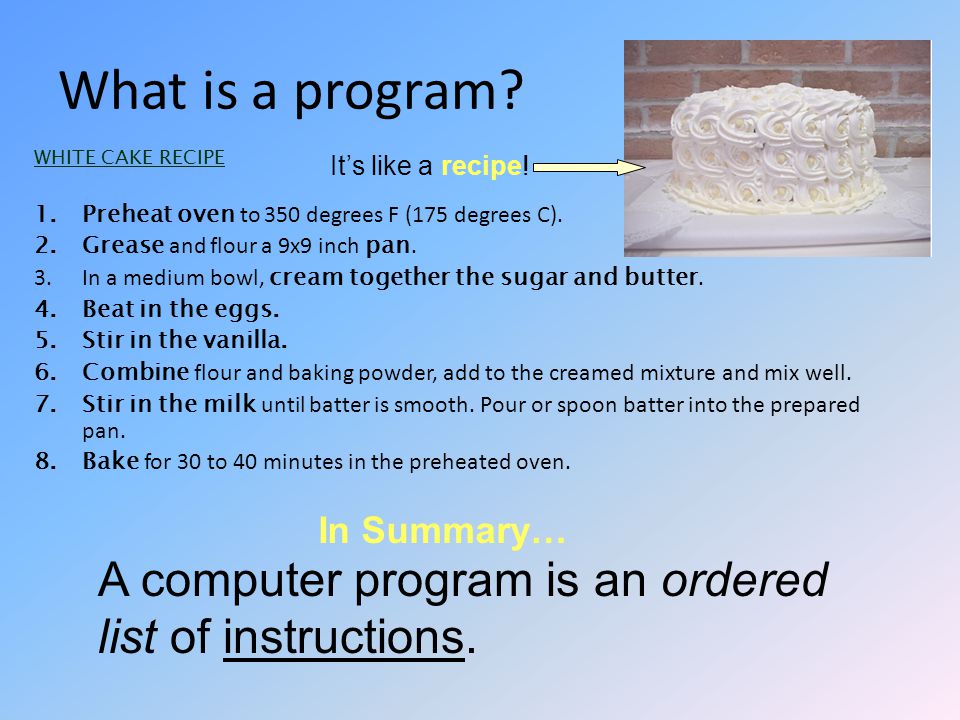 What is a program?

WHITE CAKE RECIPE

It's like a recipe!

1. Preheat oven to 350 degrees F (175 degrees C).
2. Grease and flour a 9x9 inch pan.
3. In a medium bowl, cream together the sugar and butter.
4. Beat in the eggs.
5. Stir in the vanilla.
6. Combine flour and baking powder, add to the creamed mixture and mix well.
7. Stir in the milk until batter is smooth. Pour or spoon batter into the prepared pan.
8. Bake for 30 to 40 minutes in the preheated oven.

In Summary…

A computer program is an ordered list of instructions.